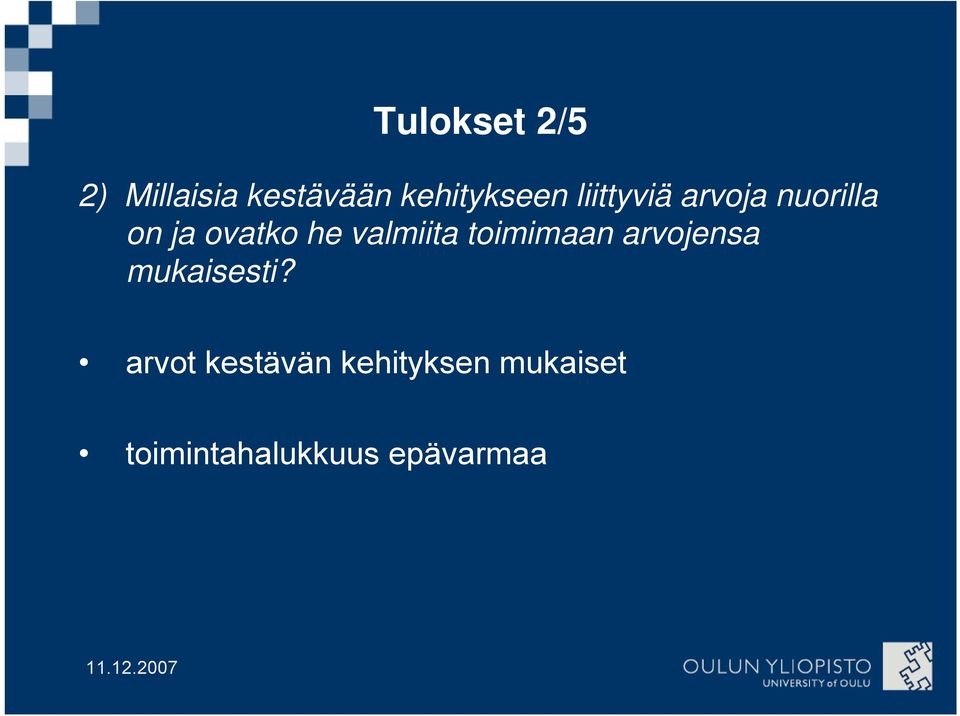 Tulokset 2/5

2) Millaisia kestävään kehitykseen liittyviä arvoja nuorilla on ja ovatko he valmiita toimimaan arvojensa mukaisesti?

• arvot kestävän kehityksen mukaiset

• toimintahalukkuus epävarmaa

11.12.2007

OULUN YLIOPISTO
UNIVERSITY of OULU